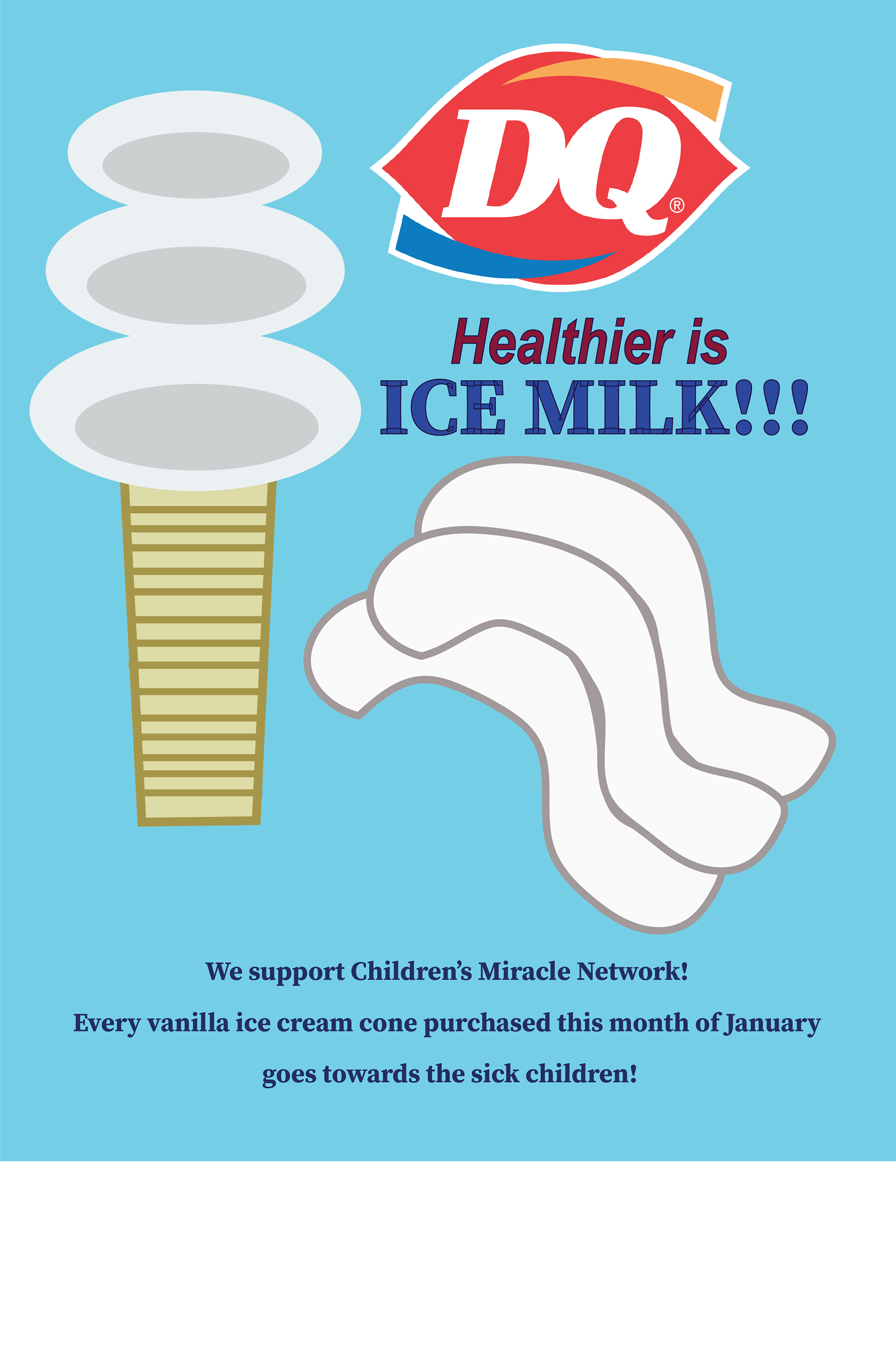 DQ®

Healthier is
ICE MILK!!!

We support Children's Miracle Network!

Every vanilla ice cream cone purchased this month of January

goes towards the sick children!